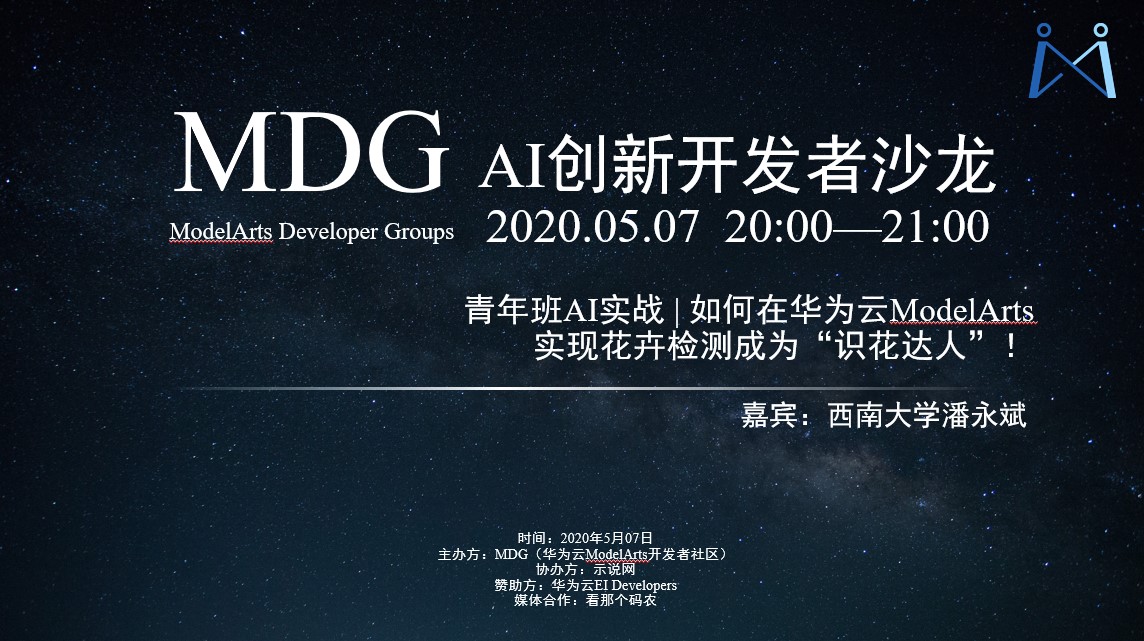 MDG AI创新开发者沙龙
ModelArts Developer Groups 2020.05.07 20:00—21:00

青年班AI实战 | 如何在华为云ModelArts
实现花卉检测成为“识花达人”！

嘉宾：西南大学潘永斌

时间：2020年5月07日
主办方：MDG（华为云ModelArts开发者社区）
协办方：示说网
赞助方：华为云EI Developers
媒体合作：看那个码农